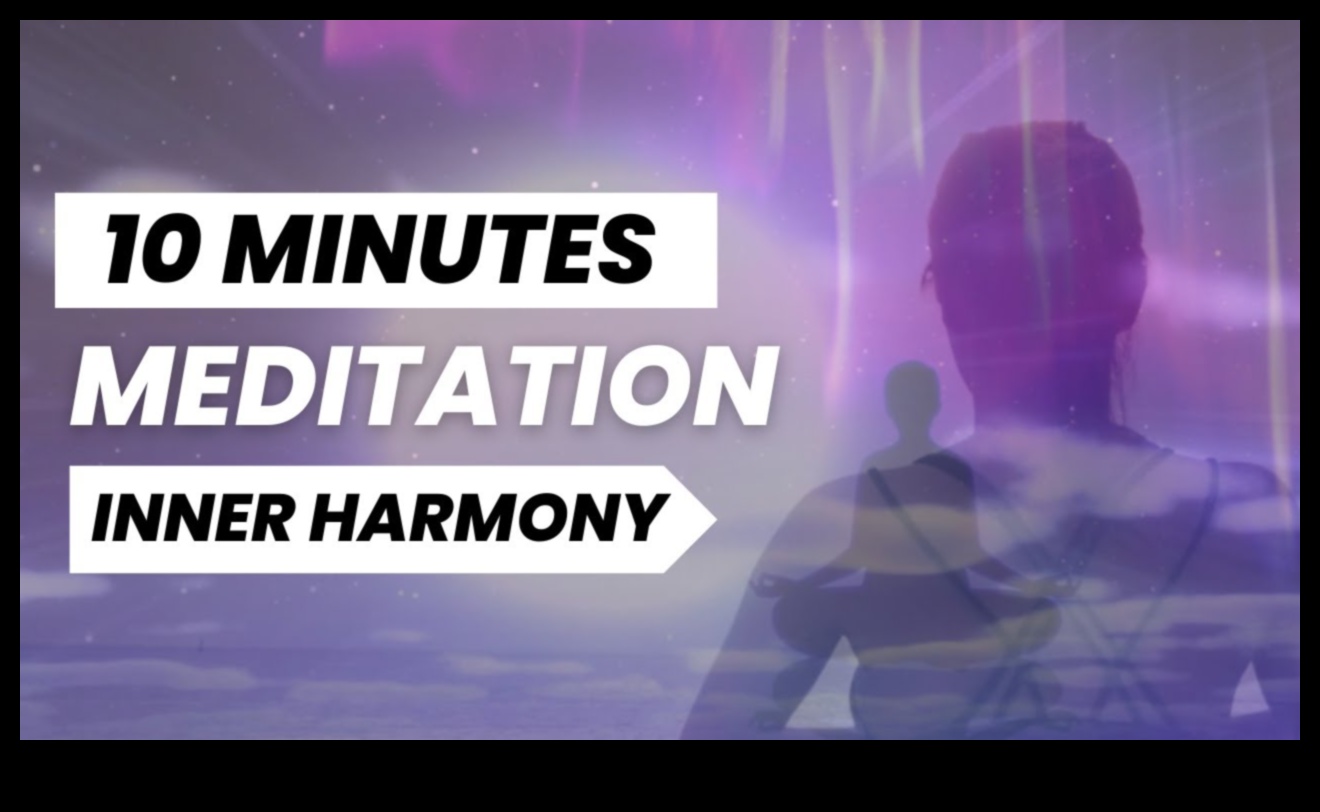 10 MINUTES
MEDITATION
INNER HARMONY